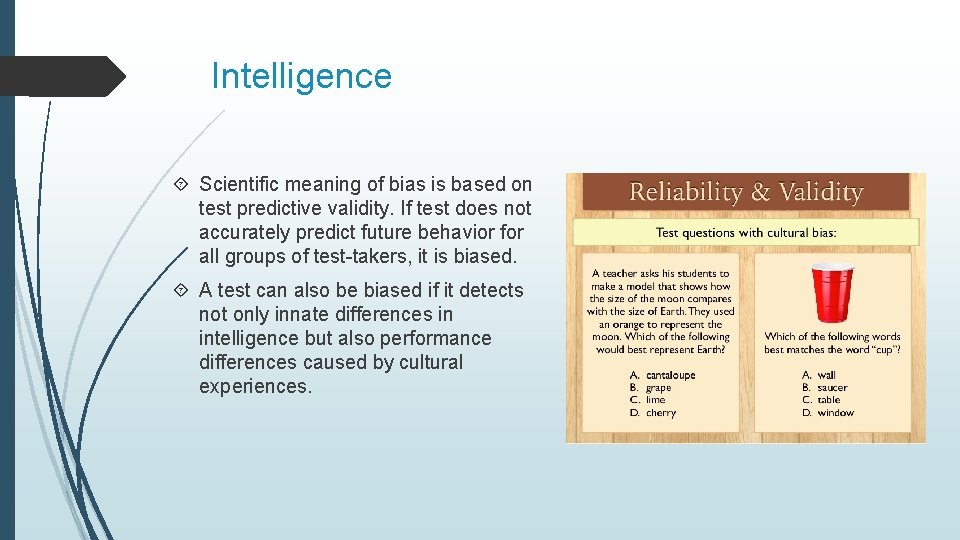 Intelligence

Scientific meaning of bias is based on test predictive validity. If test does not accurately predict future behavior for all groups of test-takers, it is biased.

A test can also be biased if it detects not only innate differences in intelligence but also performance differences caused by cultural experiences.

Reliability & Validity

Test questions with cultural bias:

A teacher asks his students to make a model that shows how the size of the moon compares with the size of Earth. They used an orange to represent the moon. Which of the following would best represent Earth?

A. cantaloupe
B. grape
C. lime
D. cherry

Which of the following words best matches the word "cup"?

A. wall
B. saucer
C. table
D. window